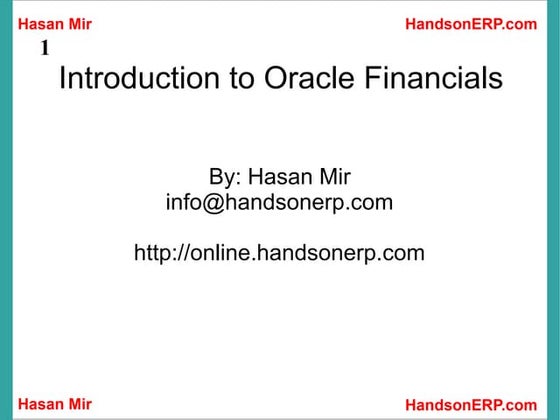 Hasan Mir HandsonERP.com

1

Introduction to Oracle Financials

By: Hasan Mir
info@handsonerp.com

http://online.handsonerp.com

Hasan Mir HandsonERP.com